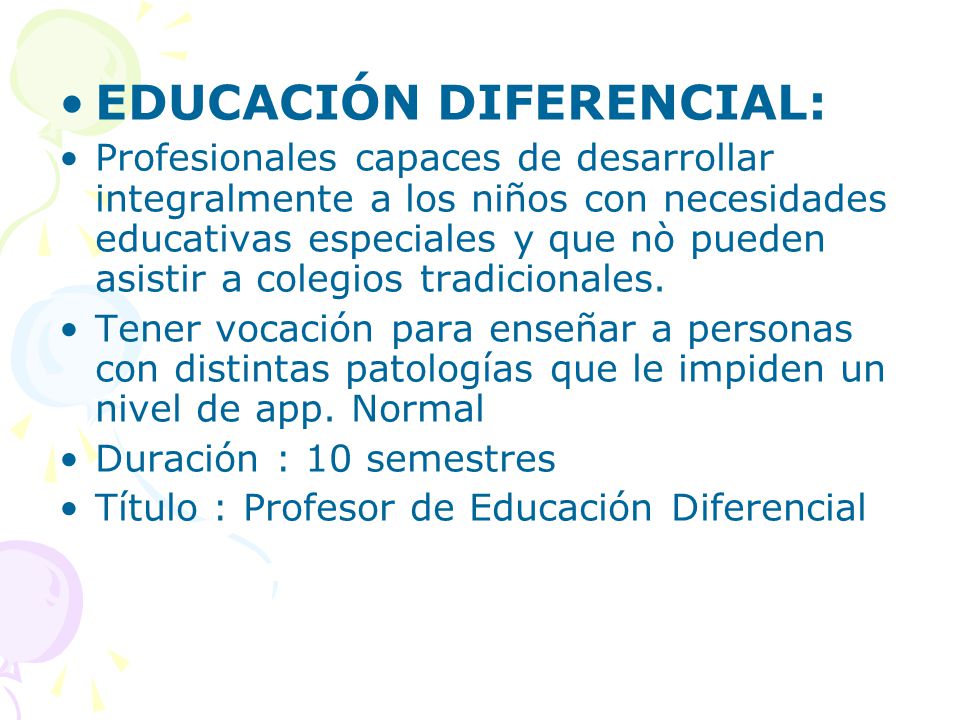 • EDUCACIÓN DIFERENCIAL:
• Profesionales capaces de desarrollar integralmente a los niños con necesidades educativas especiales y que nò pueden asistir a colegios tradicionales.
• Tener vocación para enseñar a personas con distintas patologías que le impiden un nivel de app. Normal
• Duración : 10 semestres
• Título : Profesor de Educación Diferencial